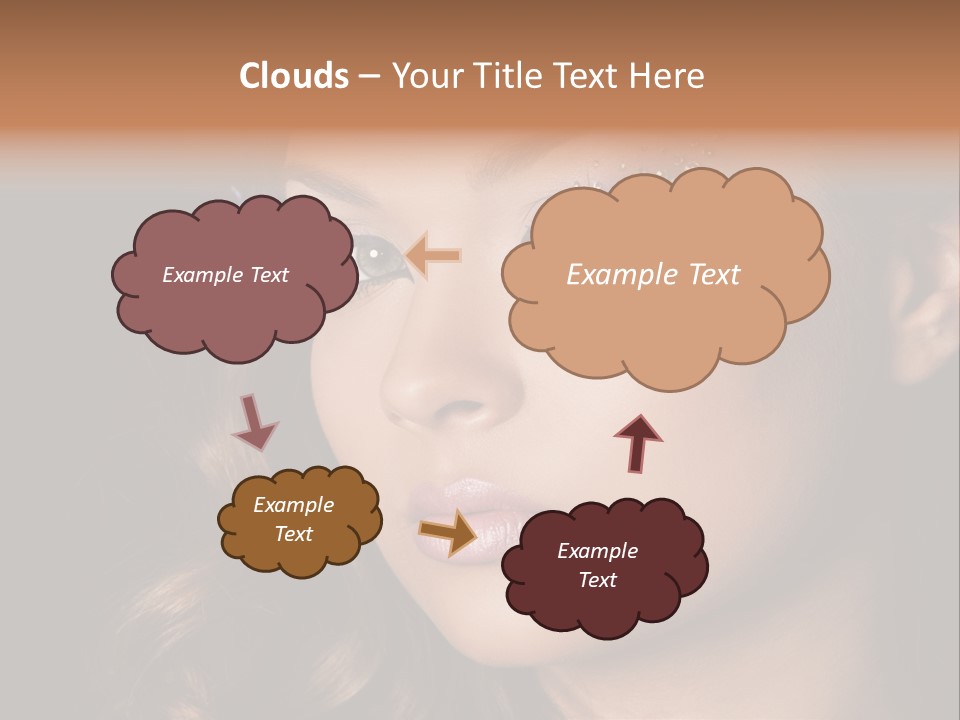 Clouds – Your Title Text Here

Example Text

Example Text

Example Text

Example Text